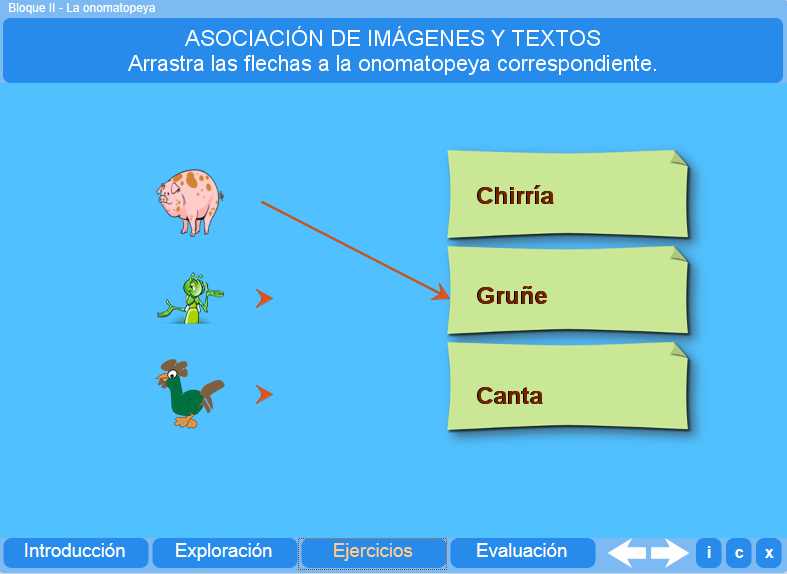 Bloque II - La onomatopeya

ASOCIACIÓN DE IMÁGENES Y TEXTOS
Arrastra las flechas a la onomatopeya correspondiente.

Chirría

Gruñe

Canta

Introducción Exploración Ejercicios Evaluación i c x